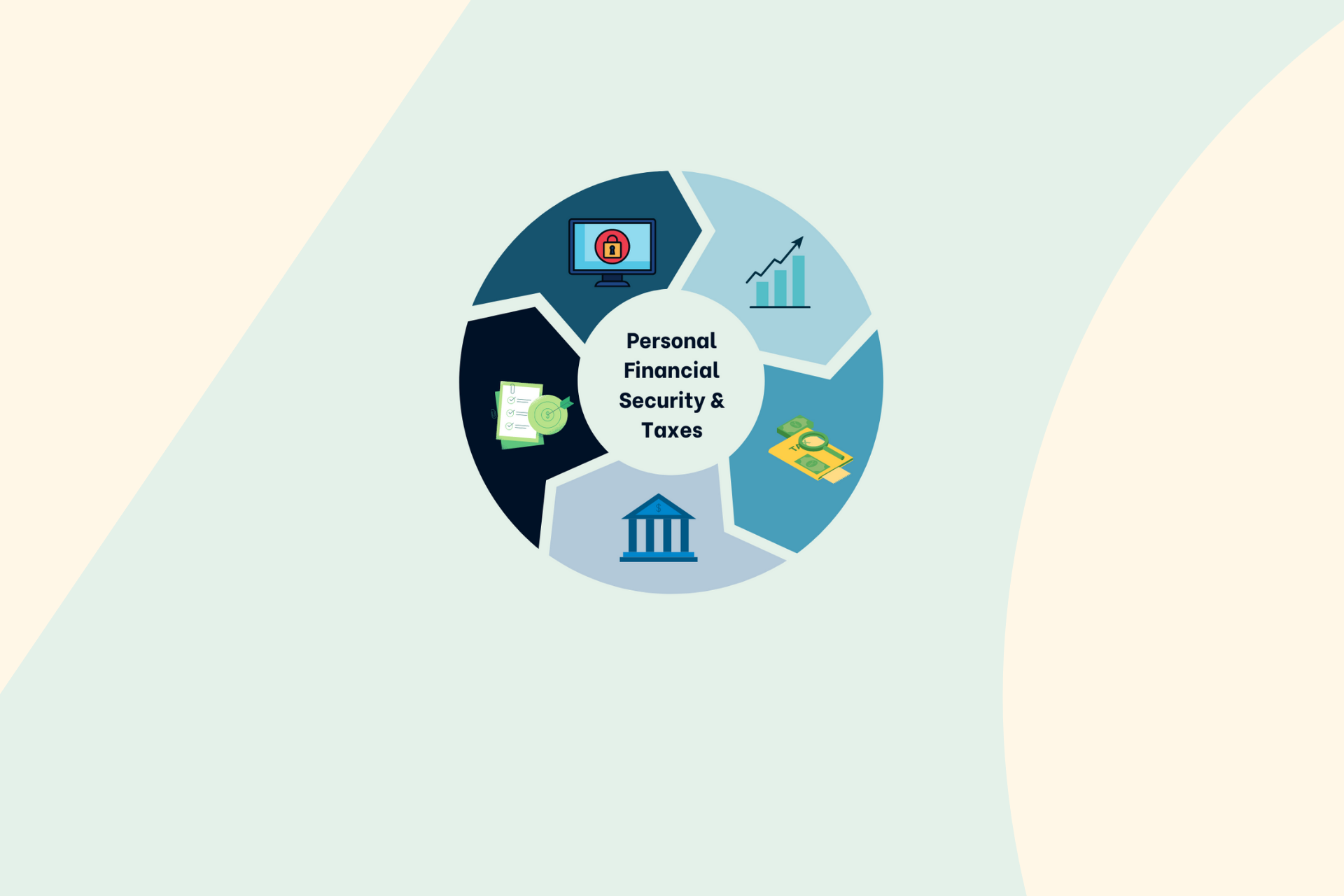 Personal Financial Security & Taxes